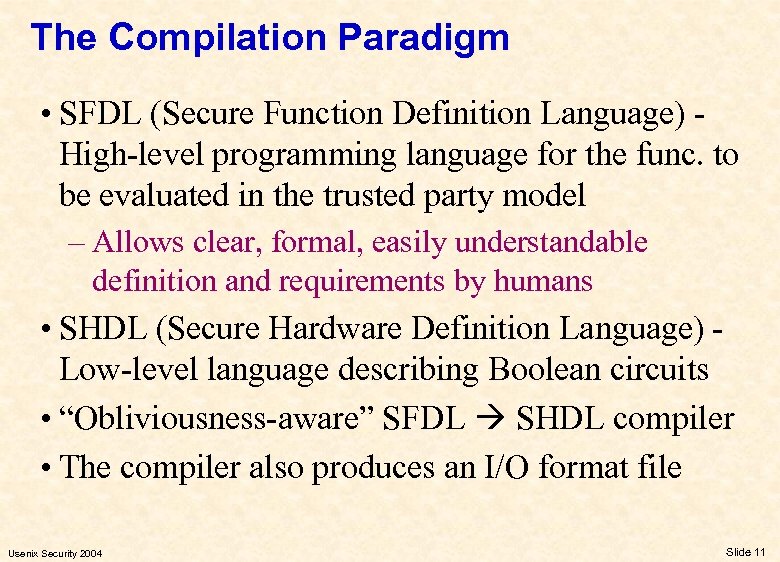 The Compilation Paradigm

• SFDL (Secure Function Definition Language) - High-level programming language for the func. to be evaluated in the trusted party model

– Allows clear, formal, easily understandable definition and requirements by humans

• SHDL (Secure Hardware Definition Language) - Low-level language describing Boolean circuits

• “Obliviousness-aware” SFDL → SHDL compiler

• The compiler also produces an I/O format file

Usenix Security 2004

Slide 11